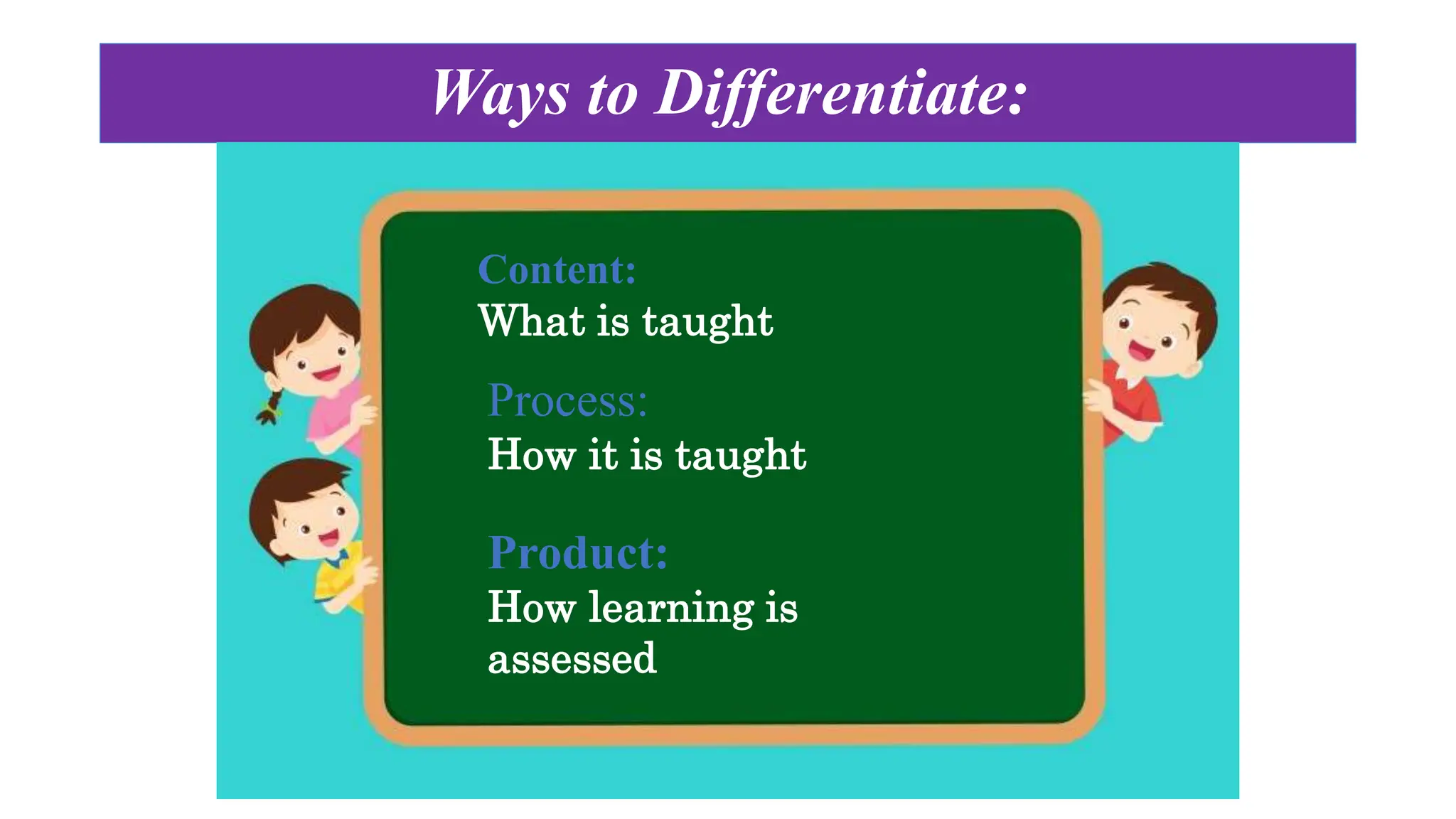 Ways to Differentiate:

Content:
What is taught

Process:
How it is taught

Product:
How learning is assessed